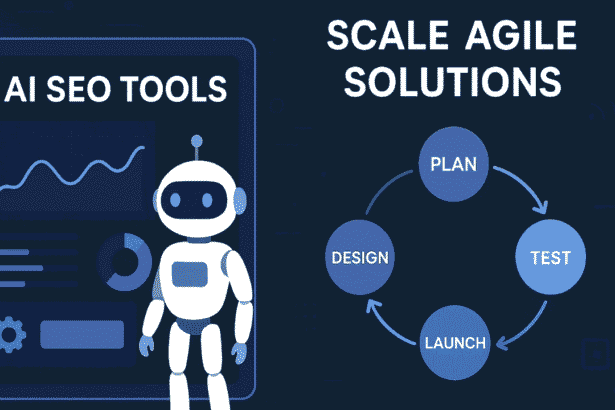 AI SEO TOOLS

SCALE AGILE SOLUTIONS

PLAN

TEST

LAUNCH

DESIGN